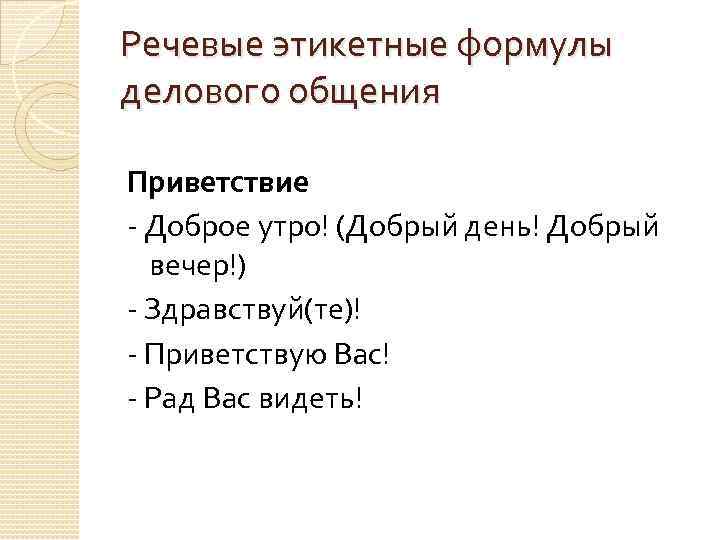 Речевые этикетные формулы делового общения

Приветствие

- Доброе утро! (Добрый день! Добрый вечер!)

- Здравствуй(те)!

- Приветствую Вас!

- Рад Вас видеть!